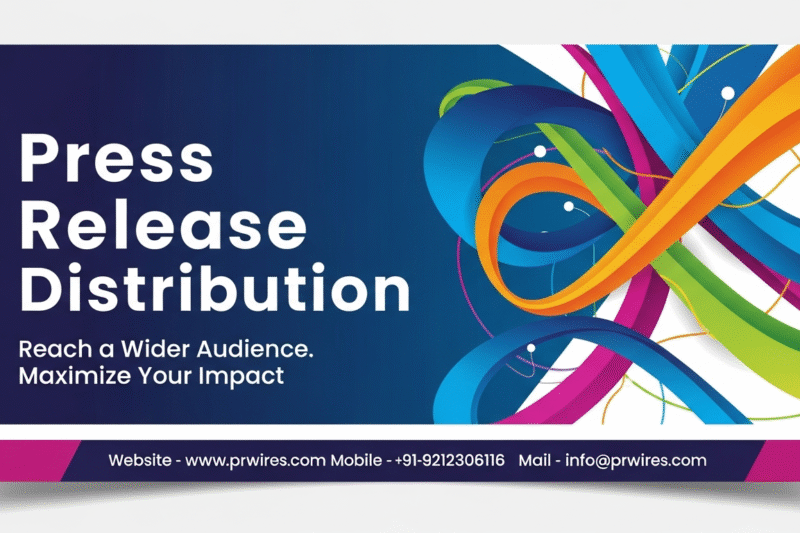 Press Release Distribution

Reach a Wider Audience. Maximize Your Impact

Website - www.prwires.com Mobile - +91-9212306116 Mail - info@prwires.com